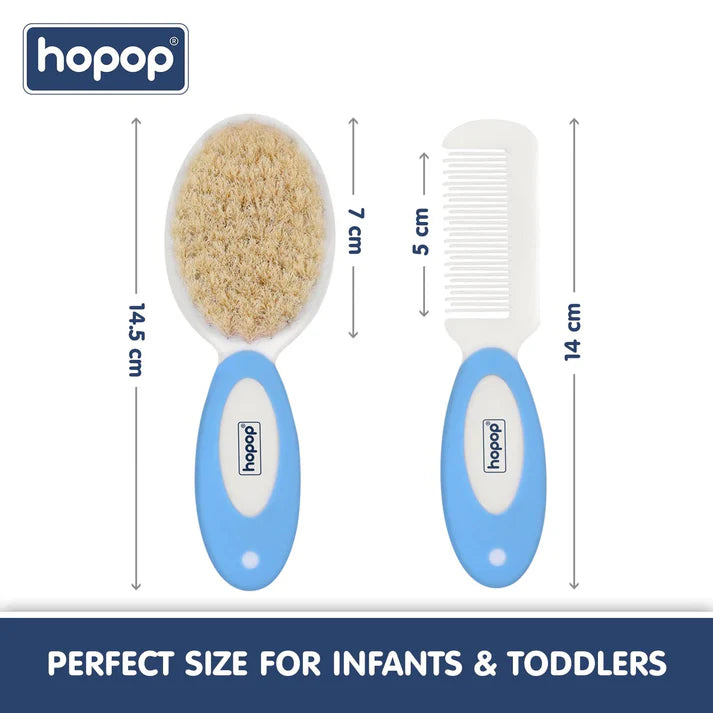 hopop®

14.5 cm

7 cm

hopop®

5 cm

14 cm

hopop®

PERFECT SIZE FOR INFANTS & TODDLERS